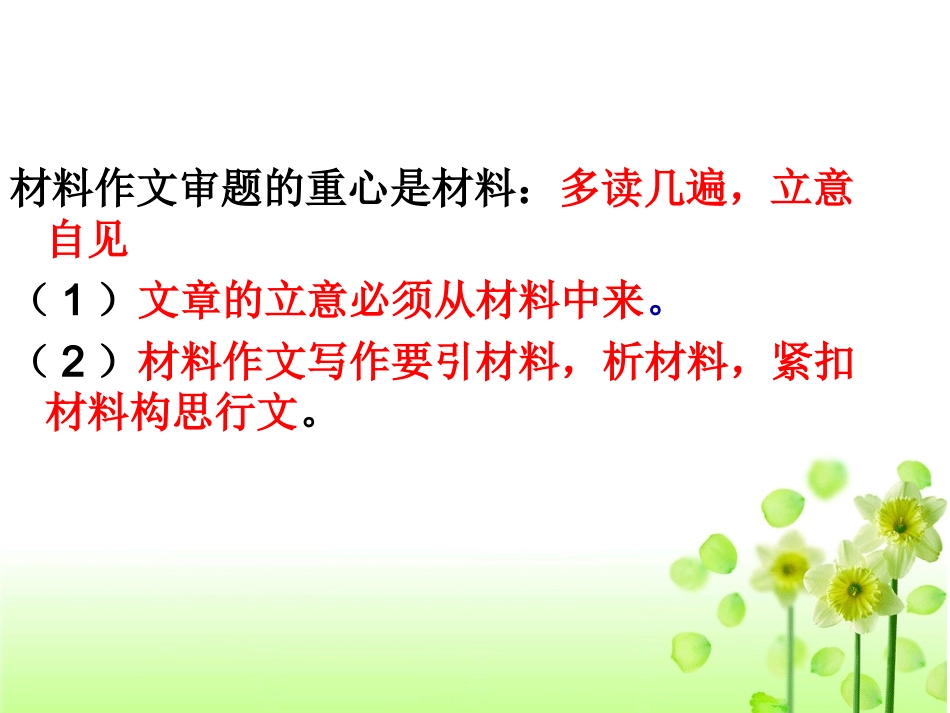 材料作文审题的重心是材料：多读几遍，立意自见

（1）文章的立意必须从材料中来。

（2）材料作文写作要引材料，析材料，紧扣材料构思行文。